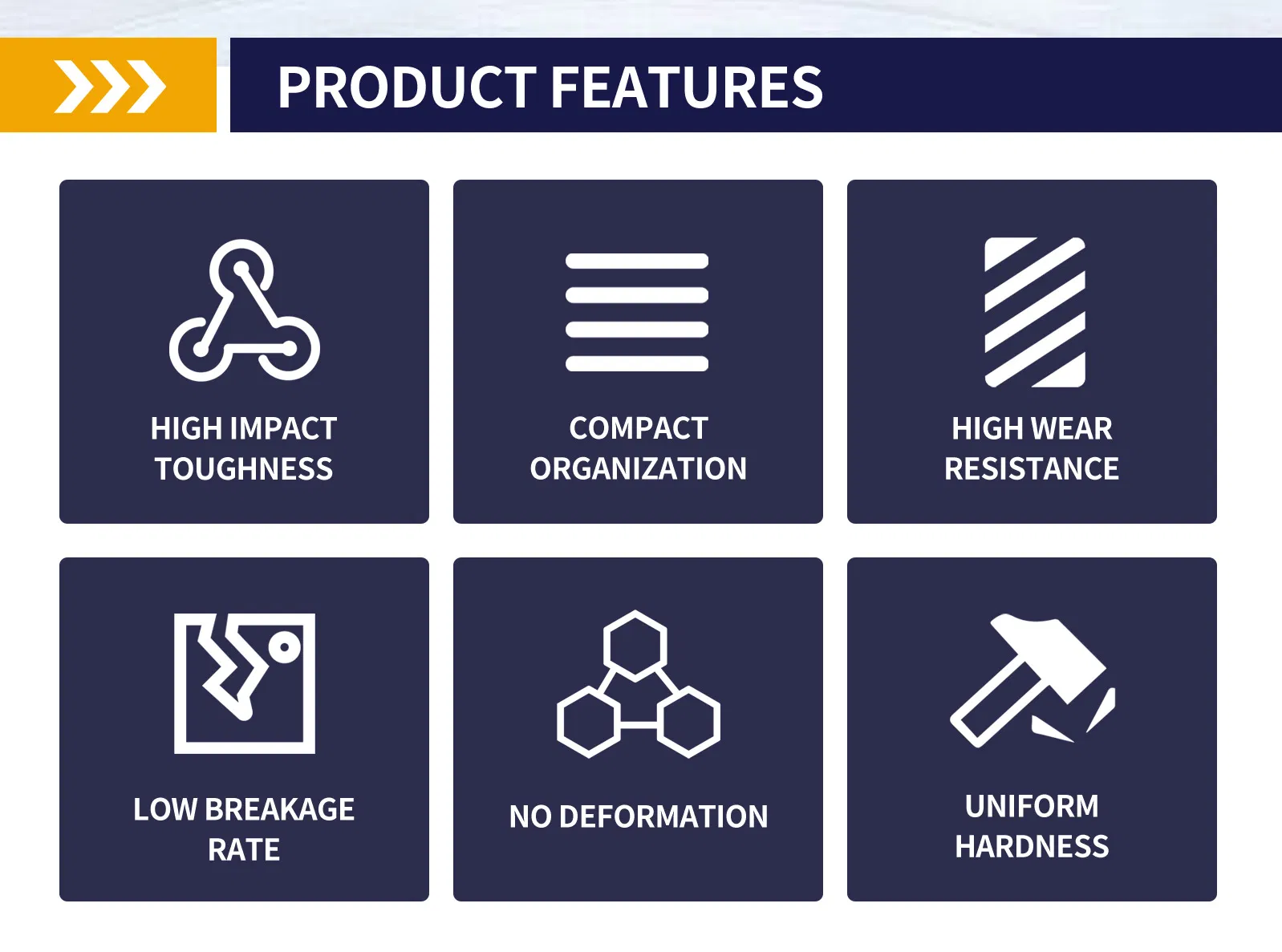 PRODUCT FEATURES

HIGH IMPACT TOUGHNESS

COMPACT ORGANIZATION

HIGH WEAR RESISTANCE

LOW BREAKAGE RATE

NO DEFORMATION

UNIFORM HARDNESS